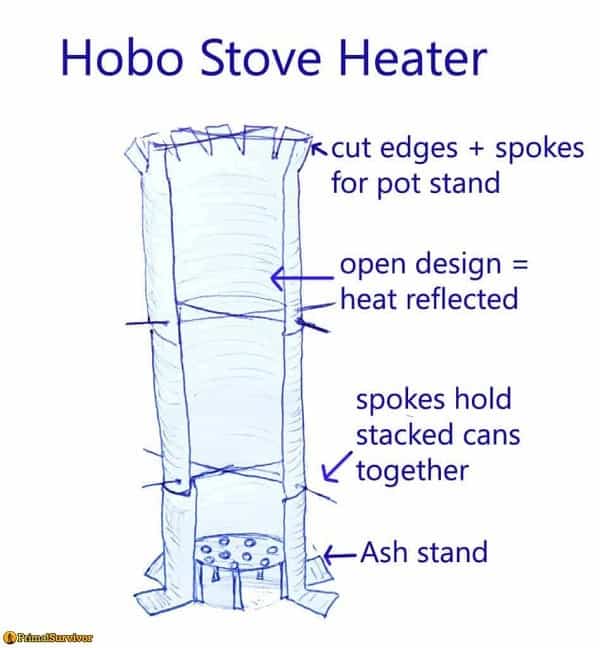 Hobo Stove Heater

cut edges + spokes for pot stand

open design = heat reflected

spokes hold stacked cans together

Ash stand

PrimalSurvivor